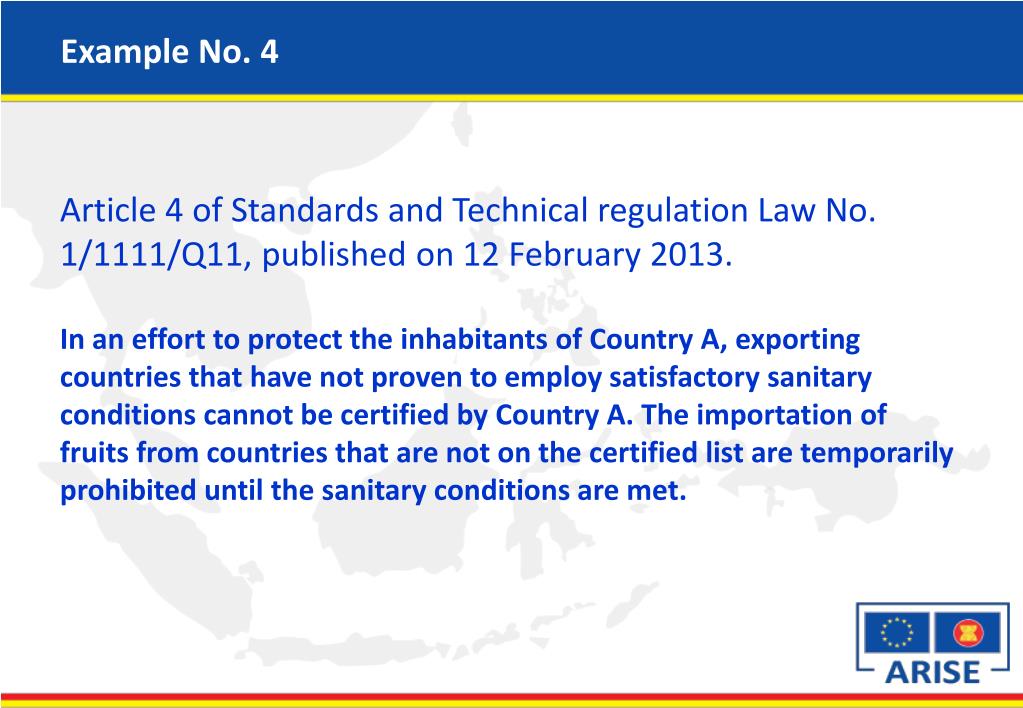 Example No. 4

Article 4 of Standards and Technical regulation Law No. 1/1111/Q11, published on 12 February 2013.

In an effort to protect the inhabitants of Country A, exporting countries that have not proven to employ satisfactory sanitary conditions cannot be certified by Country A. The importation of fruits from countries that are not on the certified list are temporarily prohibited until the sanitary conditions are met.

ARISE